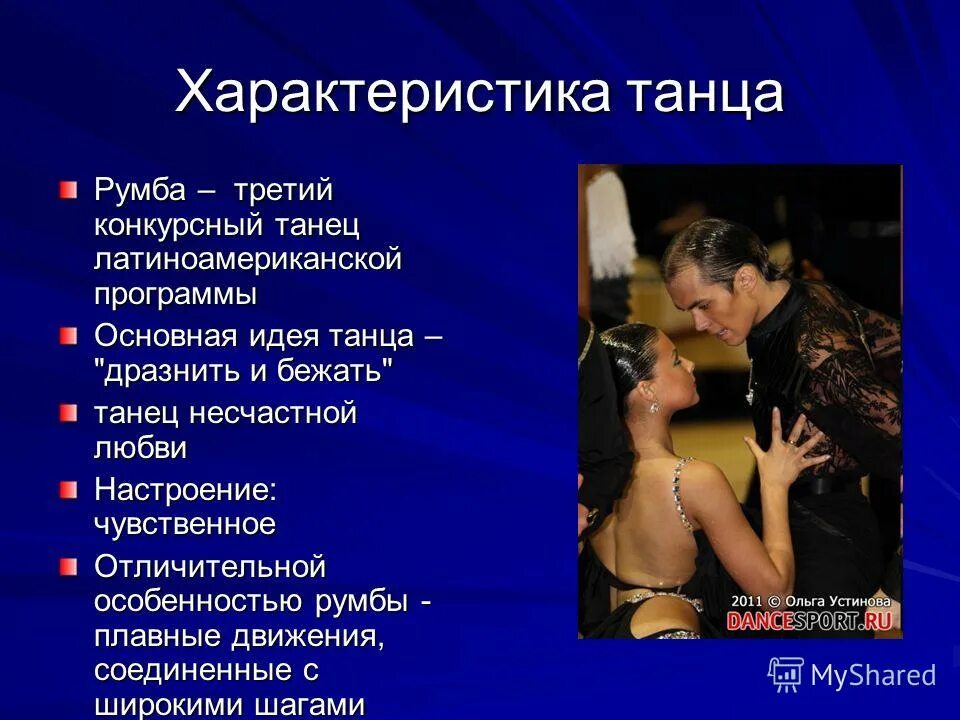 Характеристика танца

Румба – третий конкурсный танец латиноамериканской программы

Основная идея танца – "дразнить и бежать"

танец несчастной любви

Настроение: чувственное

Отличительной особенностью румбы - плавные движения, соединенные с широкими шагами

2011 © Ольга Устинова
DANCESPORT.RU

MyShared